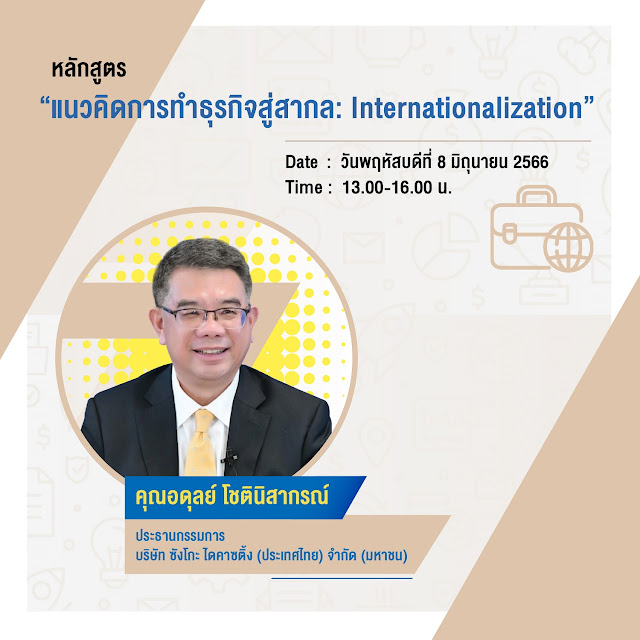 หลักสูตร

“แนวคิดการทำธุรกิจสู่สากล: Internationalization”

Date : วันพฤหัสบดีที่ 8 มิถุนายน 2566
Time : 13.00-16.00 น.

คุณอดุลย์ โชตินิสากรณ์

ประธานกรรมการ
บริษัท ซังโกะ ไดคาซติ้ง (ประเทศไทย) จำกัด (มหาชน)